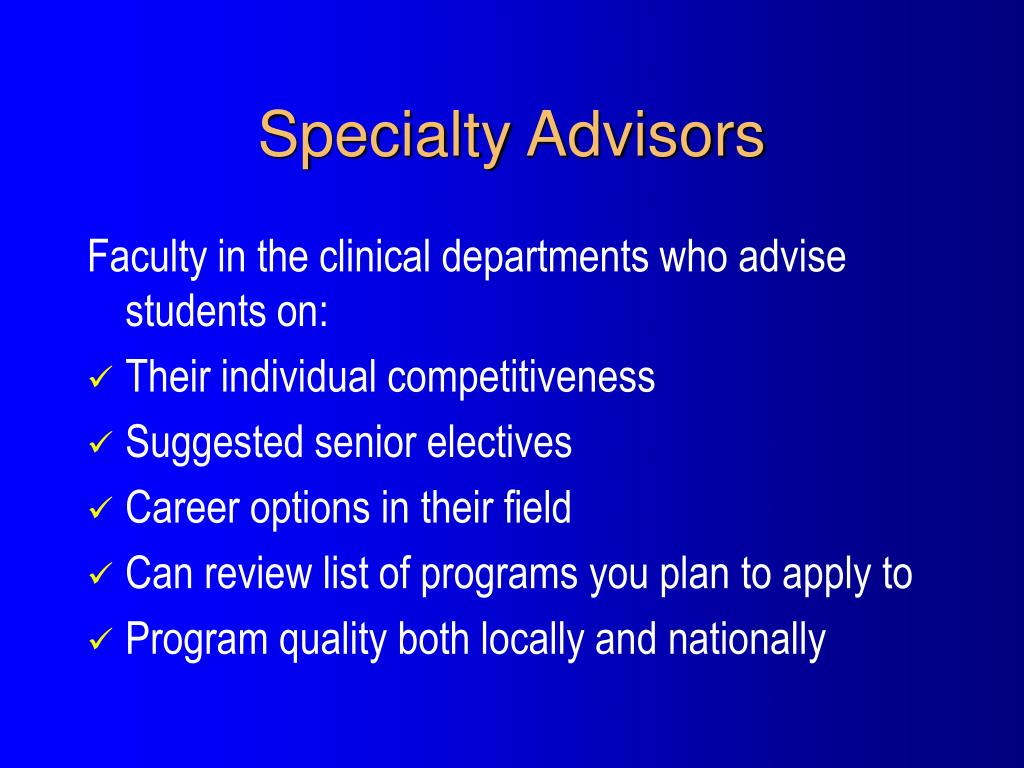 Specialty Advisors

Faculty in the clinical departments who advise students on:

✓ Their individual competitiveness
✓ Suggested senior electives
✓ Career options in their field
✓ Can review list of programs you plan to apply to
✓ Program quality both locally and nationally